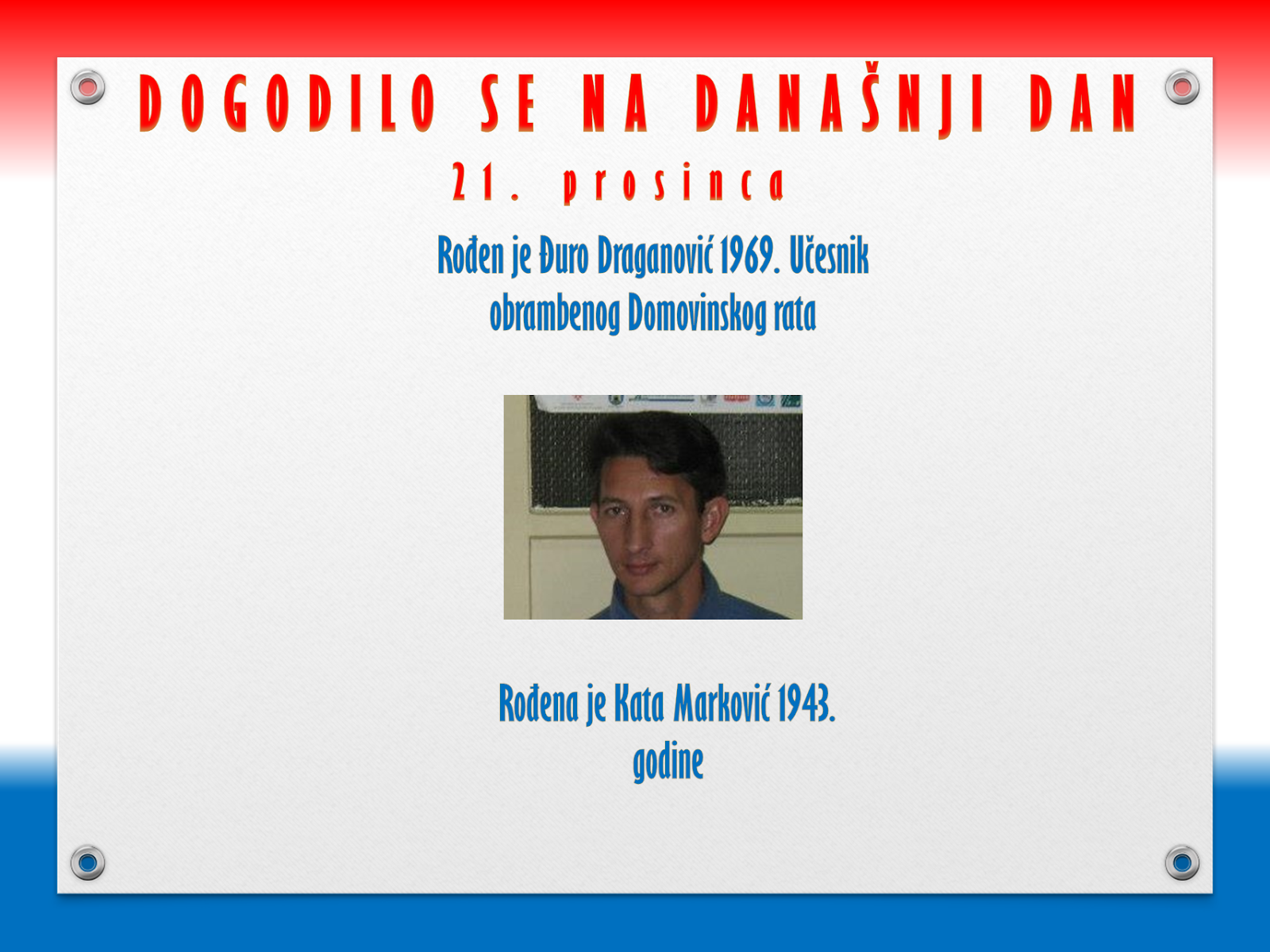 DOGODILO SE NA DANAŠNJI DAN

21. prosinca

Rođen je Đuro Draganović 1969. Učesnik obrambenog Domovinskog rata

Rođena je Kata Marković 1943. godine